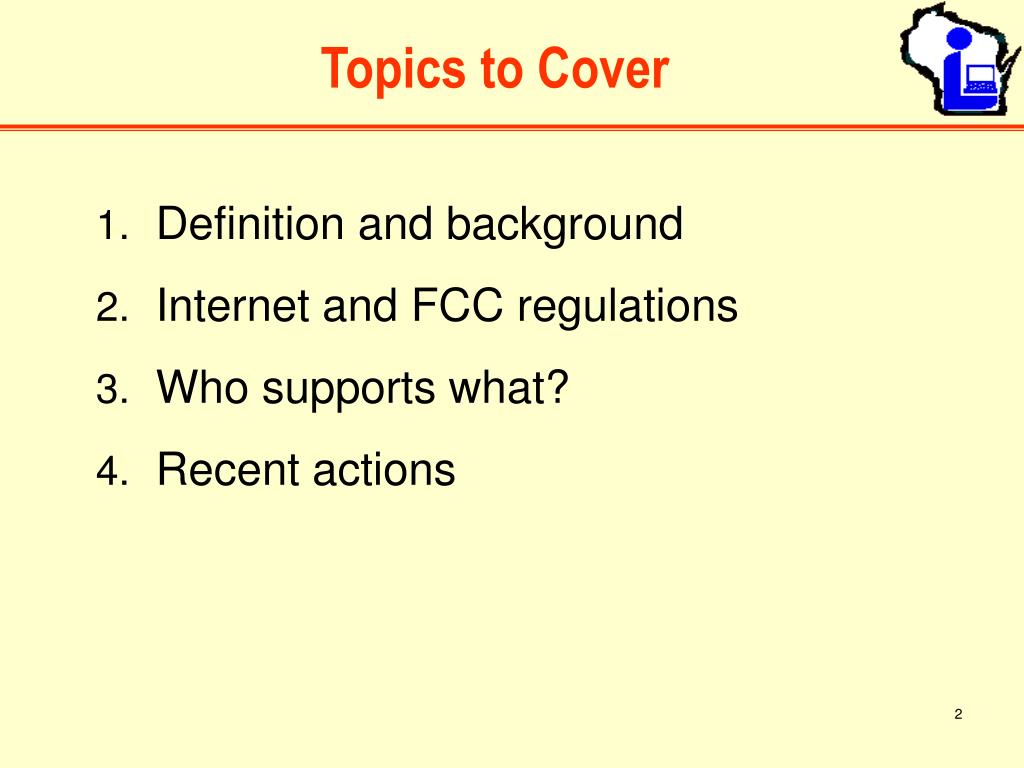 Topics to Cover

1. Definition and background
2. Internet and FCC regulations
3. Who supports what?
4. Recent actions

2